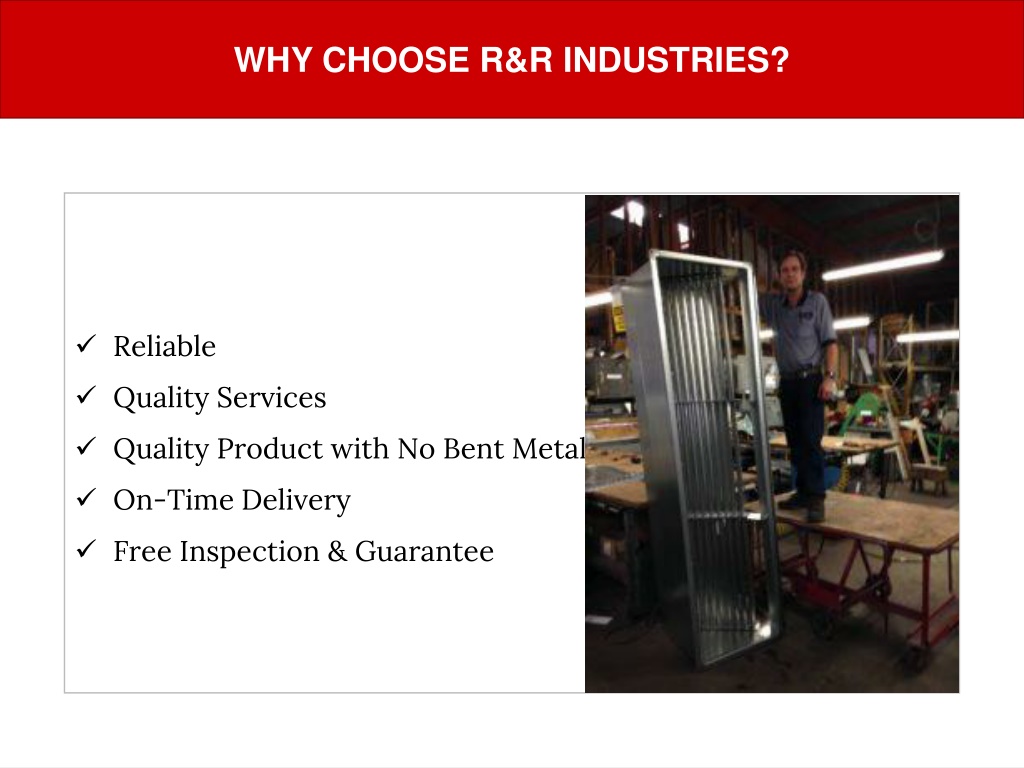 WHY CHOOSE R&R INDUSTRIES?

✓ Reliable
✓ Quality Services
✓ Quality Product with No Bent Metal
✓ On-Time Delivery
✓ Free Inspection & Guarantee